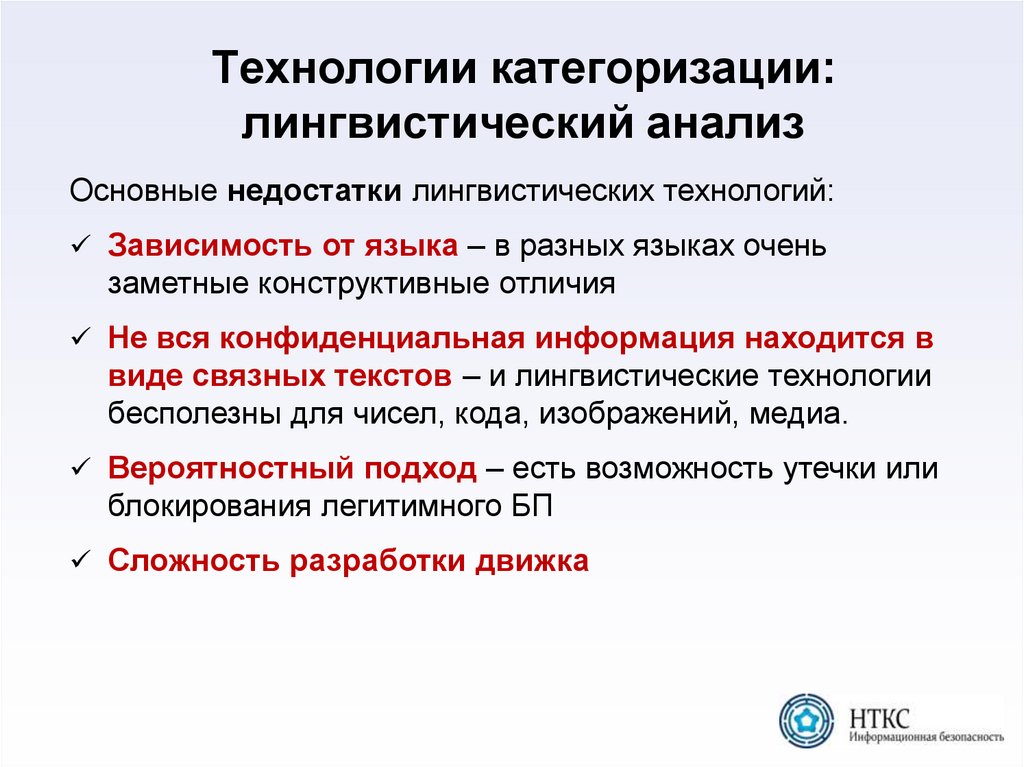 Технологии категоризации: лингвистический анализ

Основные недостатки лингвистических технологий:

✓ Зависимость от языка – в разных языках очень заметные конструктивные отличия

✓ Не вся конфиденциальная информация находится в виде связных текстов – и лингвистические технологии бесполезны для чисел, кода, изображений, медиа.

✓ Вероятностный подход – есть возможность утечки или блокирования легитимного БП

✓ Сложность разработки движка

НТКС
Информационная безопасность